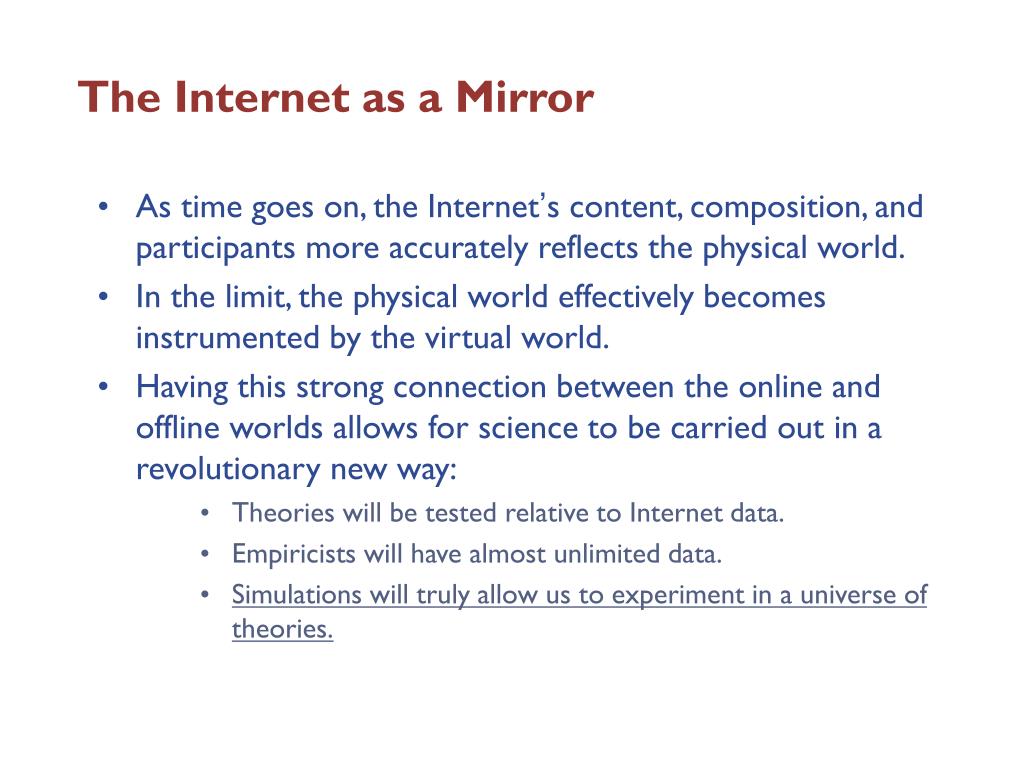 The Internet as a Mirror

• As time goes on, the Internet's content, composition, and participants more accurately reflects the physical world.
• In the limit, the physical world effectively becomes instrumented by the virtual world.
• Having this strong connection between the online and offline worlds allows for science to be carried out in a revolutionary new way:
  • Theories will be tested relative to Internet data.
  • Empiricists will have almost unlimited data.
  • Simulations will truly allow us to experiment in a universe of theories.